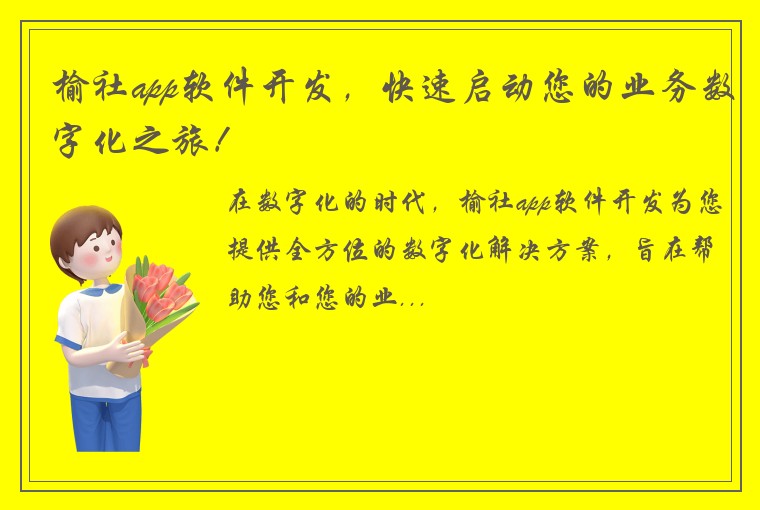 榆社app软件开发，快速启动您的业务数字化之旅！

在数字化的时代，榆社app软件开发为您提供全方位的数字化解决方案，旨在帮助您和您的业...